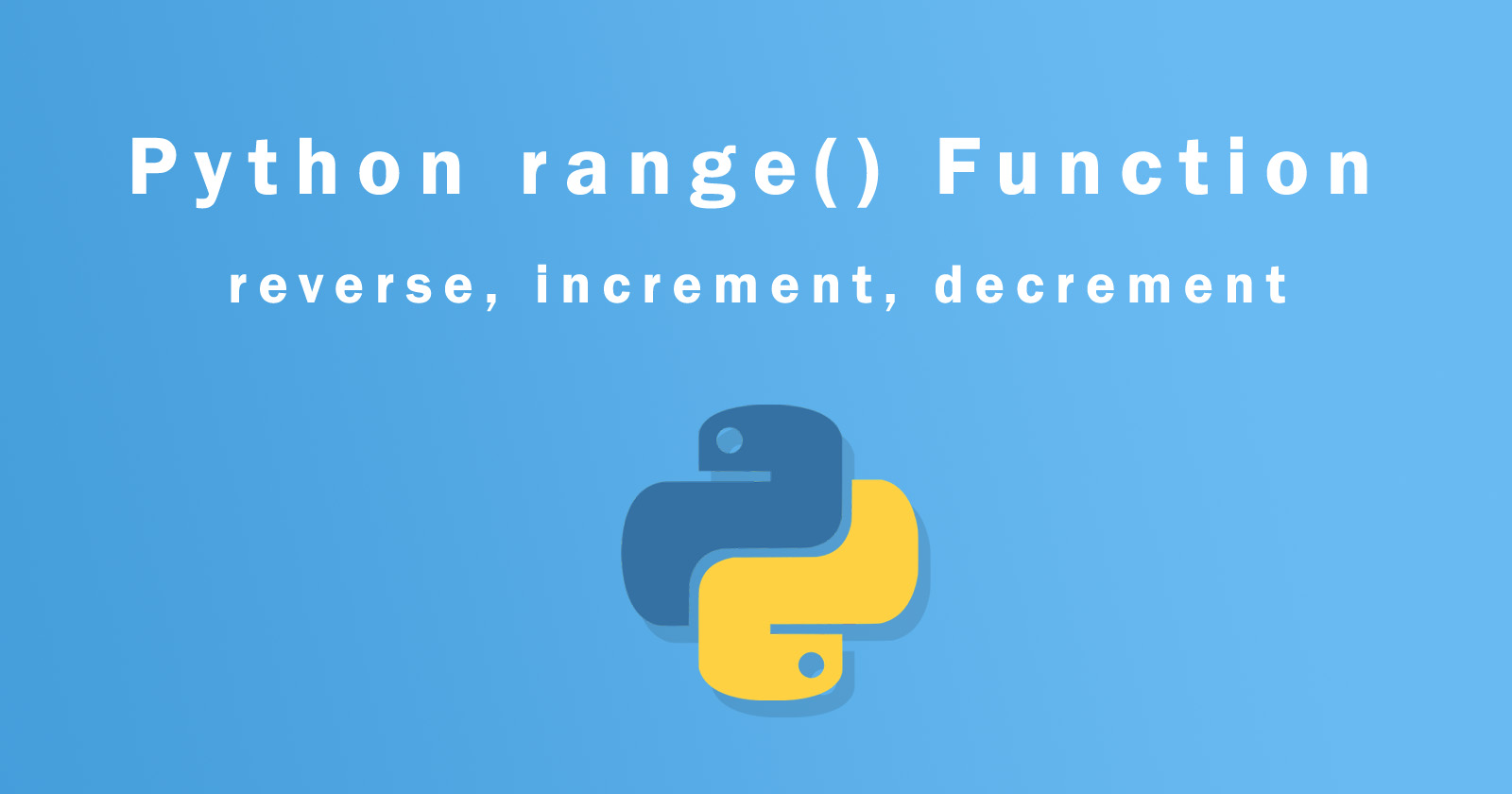 Python range() Function

reverse, increment, decrement